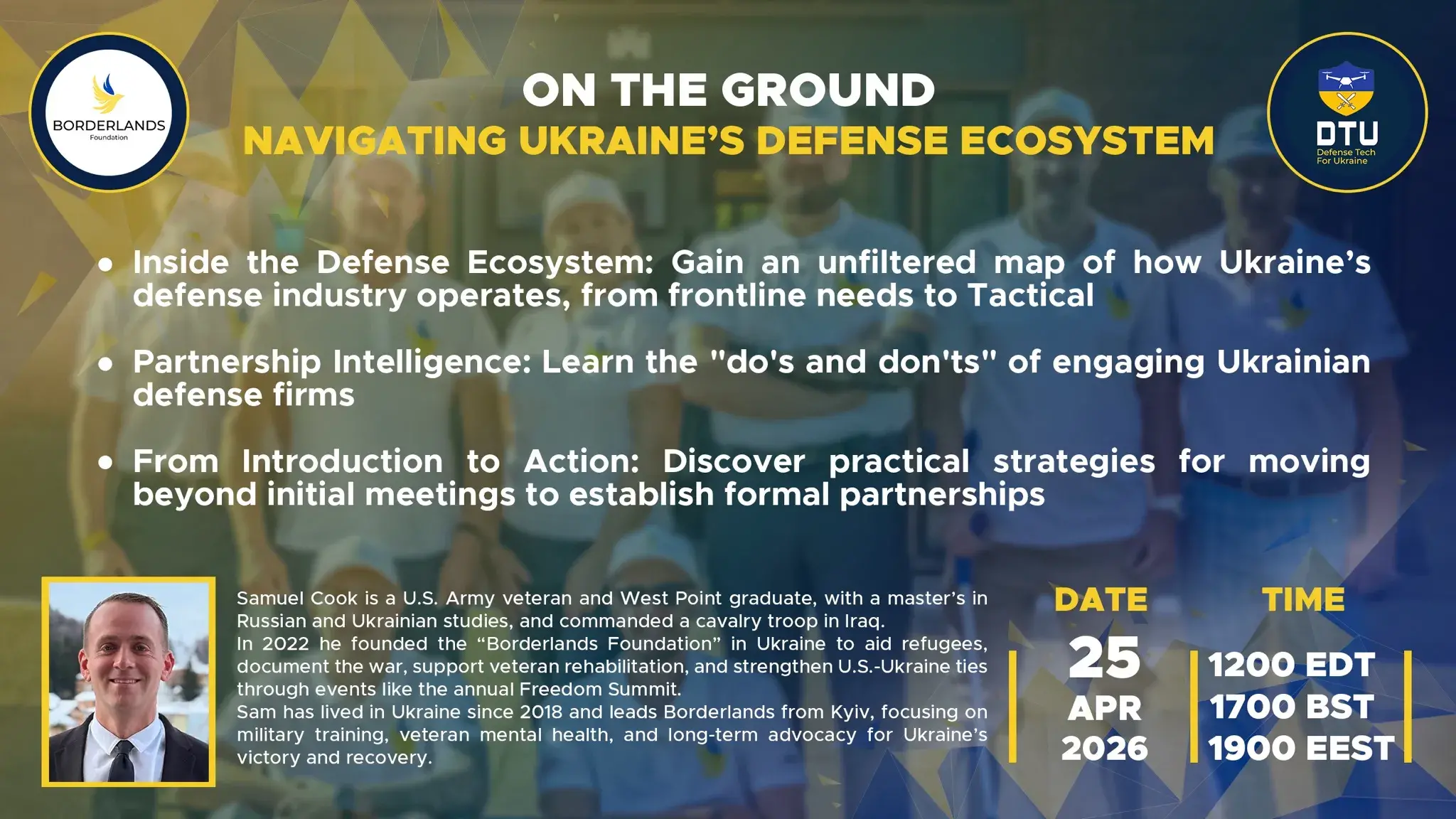 BORDERLANDS
Foundation

ON THE GROUND
NAVIGATING UKRAINE'S DEFENSE ECOSYSTEM

DTU
Defense Tech
For Ukraine

• Inside the Defense Ecosystem: Gain an unfiltered map of how Ukraine's defense industry operates, from frontline needs to Tactical

• Partnership Intelligence: Learn the "do's and don'ts" of engaging Ukrainian defense firms

• From Introduction to Action: Discover practical strategies for moving beyond initial meetings to establish formal partnerships

Samuel Cook is a U.S. Army veteran and West Point graduate, with a master's in Russian and Ukrainian studies, and commanded a cavalry troop in Iraq.
In 2022 he founded the "Borderlands Foundation" in Ukraine to aid refugees, document the war, support veteran rehabilitation, and strengthen U.S.-Ukraine ties through events like the annual Freedom Summit.
Sam has lived in Ukraine since 2018 and leads Borderlands from Kyiv, focusing on military training, veteran mental health, and long-term advocacy for Ukraine's victory and recovery.

DATE
25
APR
2026

TIME
1200 EDT
1700 BST
1900 EEST